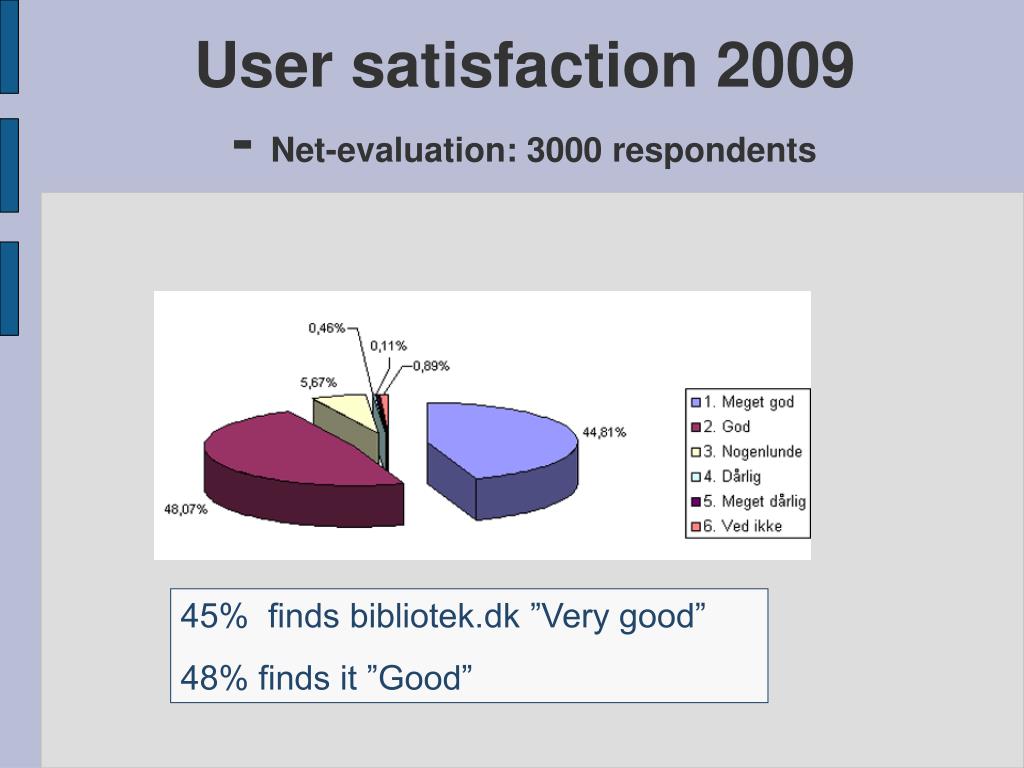 User satisfaction 2009

- Net-evaluation: 3000 respondents

0,46%
0,11%
0,89%
5,67%
44,81%
48,07%

1. Meget god
2. God
3. Nogenlunde
4. Dårlig
5. Meget dårlig
6. Ved ikke

45% finds bibliotek.dk ”Very good”

48% finds it ”Good”